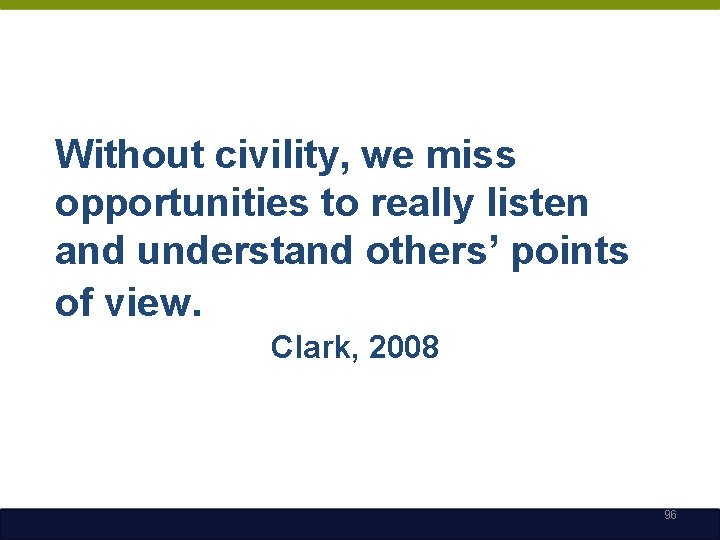 Without civility, we miss opportunities to really listen and understand others’ points of view.

Clark, 2008

96